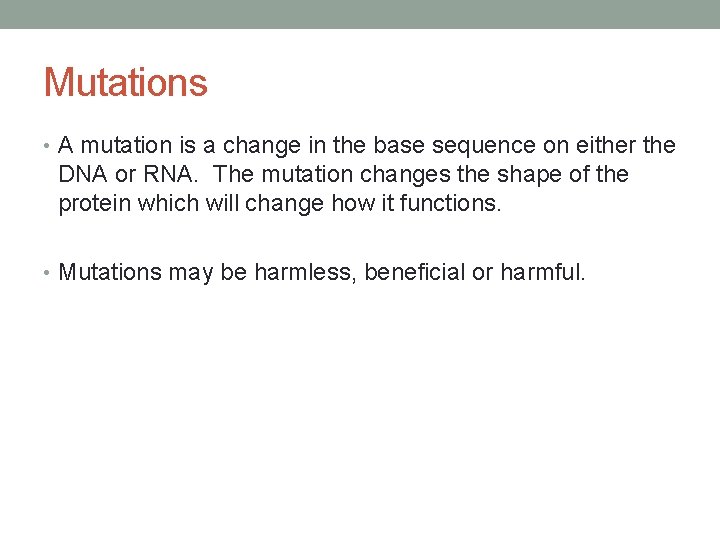 Mutations

• A mutation is a change in the base sequence on either the DNA or RNA.  The mutation changes the shape of the protein which will change how it functions.

• Mutations may be harmless, beneficial or harmful.